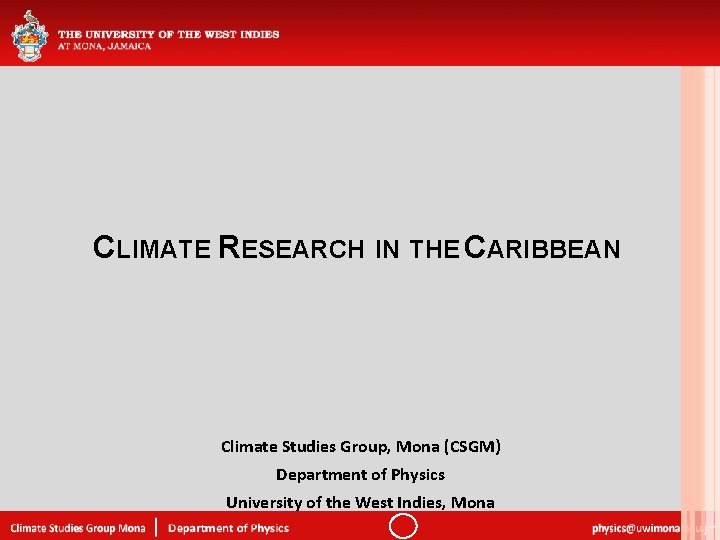 THE UNIVERSITY OF THE WEST INDIES
AT MONA, JAMAICA

CLIMATE RESEARCH IN THE CARIBBEAN

Climate Studies Group, Mona (CSGM)
Department of Physics
University of the West Indies, Mona

Climate Studies Group Mona | Department of Physics physics@uwimona